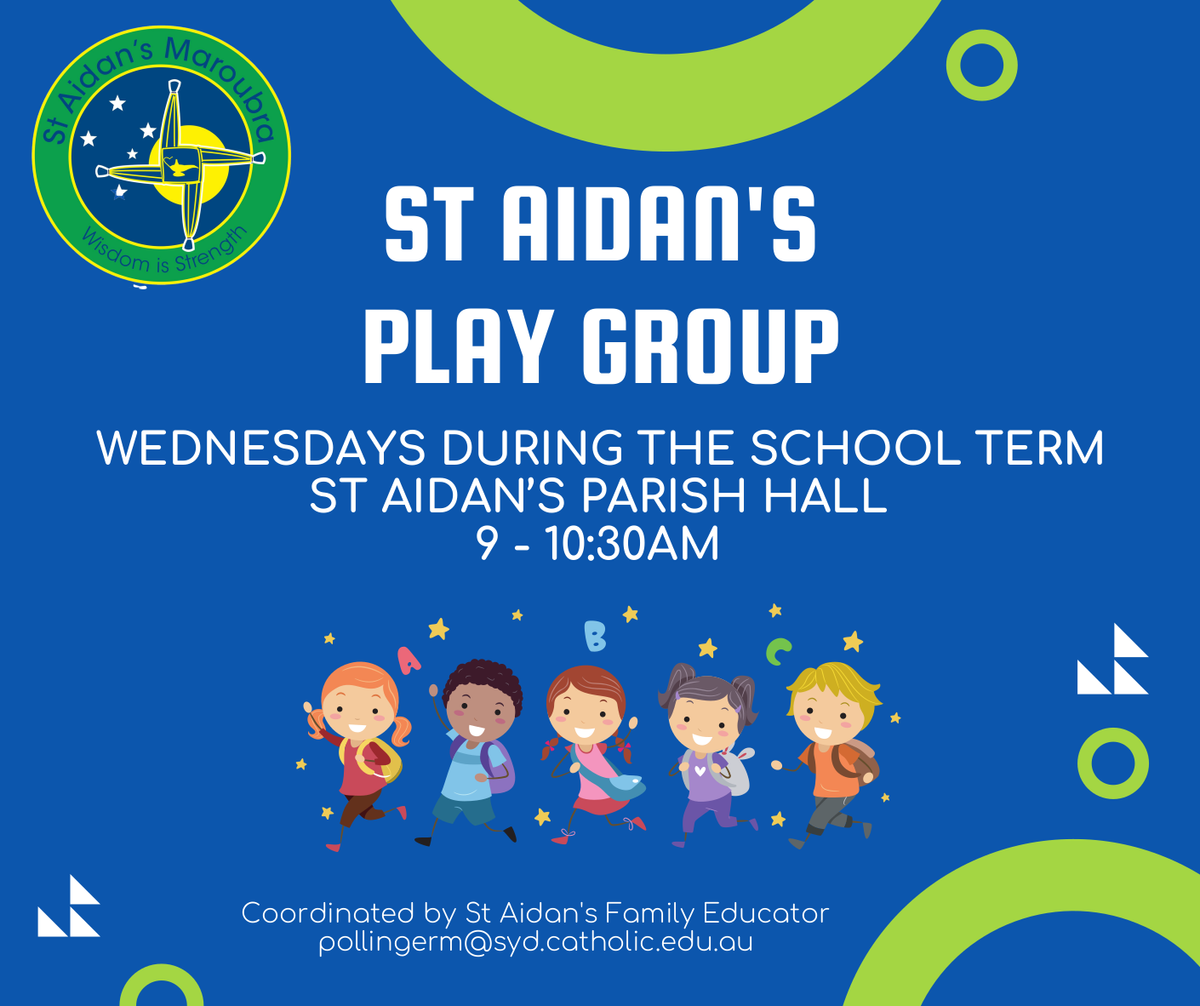 St Aidan's Maroubra
Wisdom is Strength

ST AIDAN'S
PLAY GROUP

WEDNESDAYS DURING THE SCHOOL TERM
ST AIDAN'S PARISH HALL
9 - 10:30AM

A B C

Coordinated by St Aidan's Family Educator
pollingerm@syd.catholic.edu.au